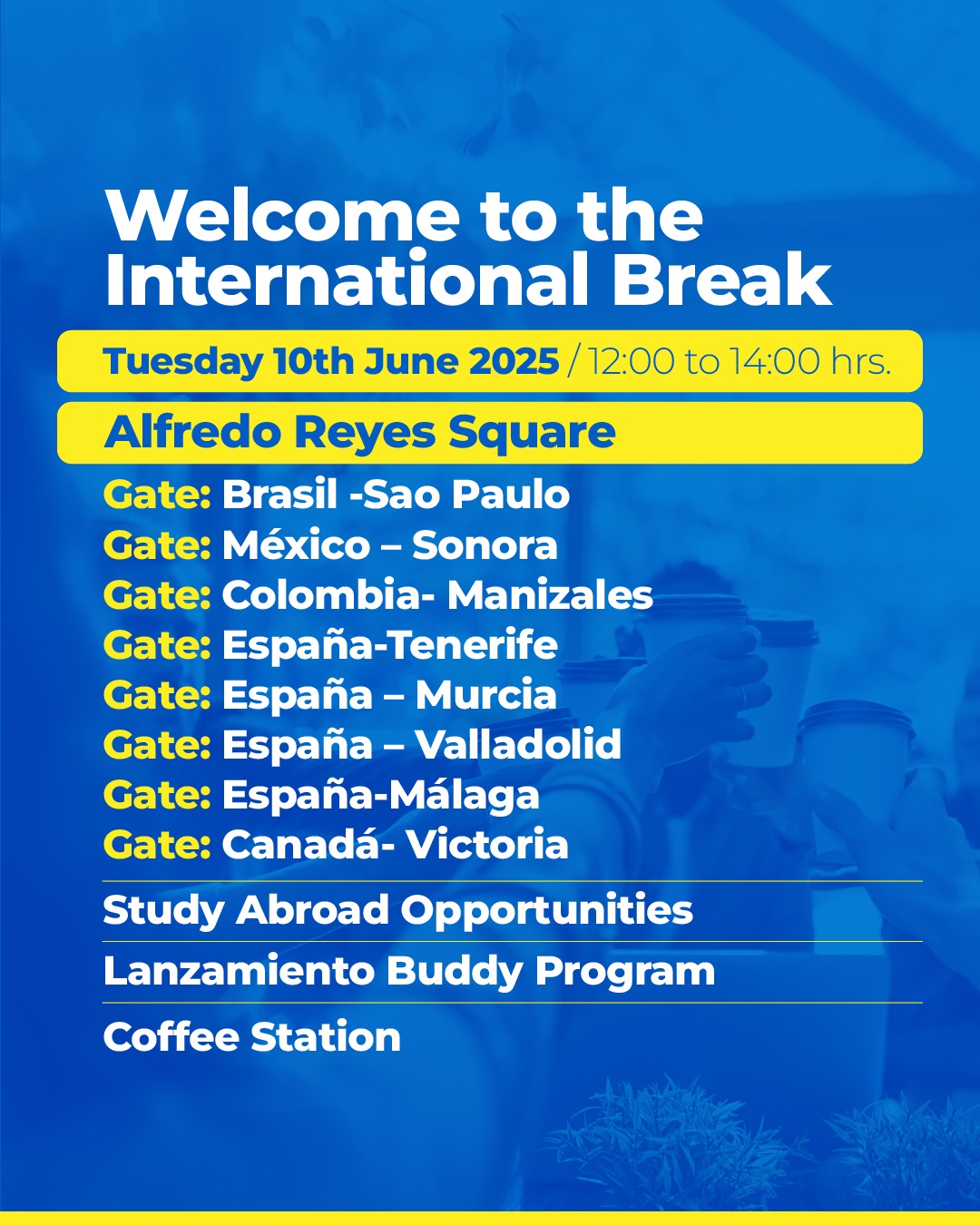 Welcome to the International Break

Tuesday 10th June 2025 / 12:00 to 14:00 hrs.

Alfredo Reyes Square

Gate: Brasil -Sao Paulo
Gate: México – Sonora
Gate: Colombia- Manizales
Gate: España-Tenerife
Gate: España – Murcia
Gate: España – Valladolid
Gate: España-Málaga
Gate: Canadá- Victoria

Study Abroad Opportunities

Lanzamiento Buddy Program

Coffee Station